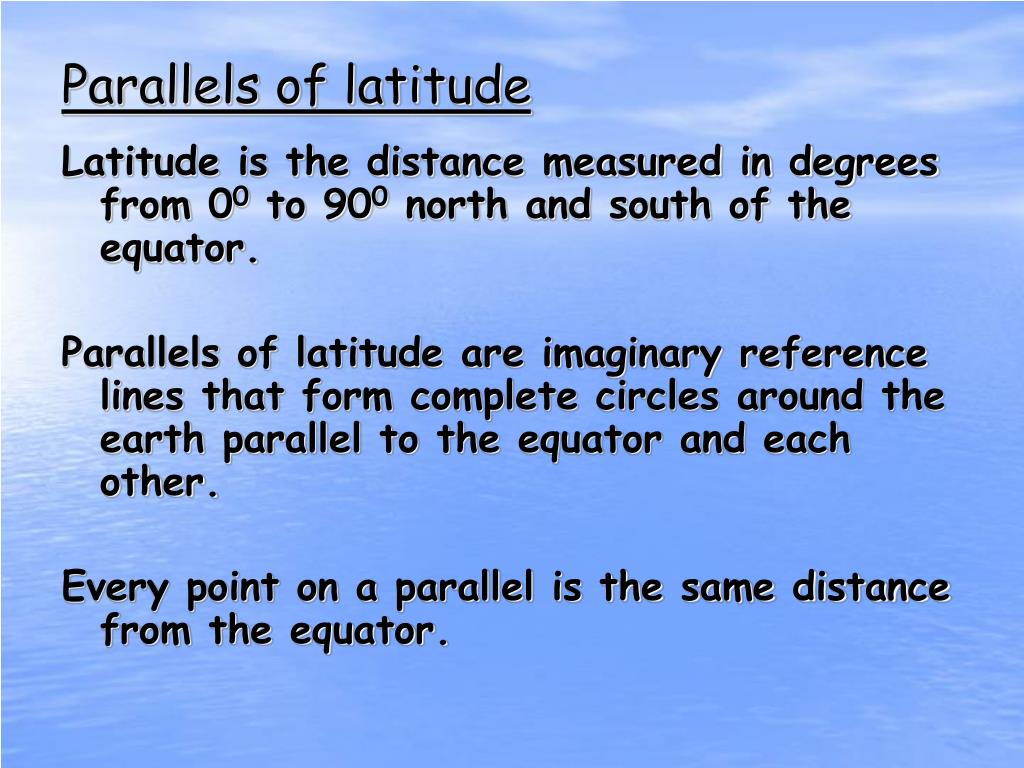 Parallels of latitude

Latitude is the distance measured in degrees from $0^0$ to $90^0$ north and south of the equator.

Parallels of latitude are imaginary reference lines that form complete circles around the earth parallel to the equator and each other.

Every point on a parallel is the same distance from the equator.